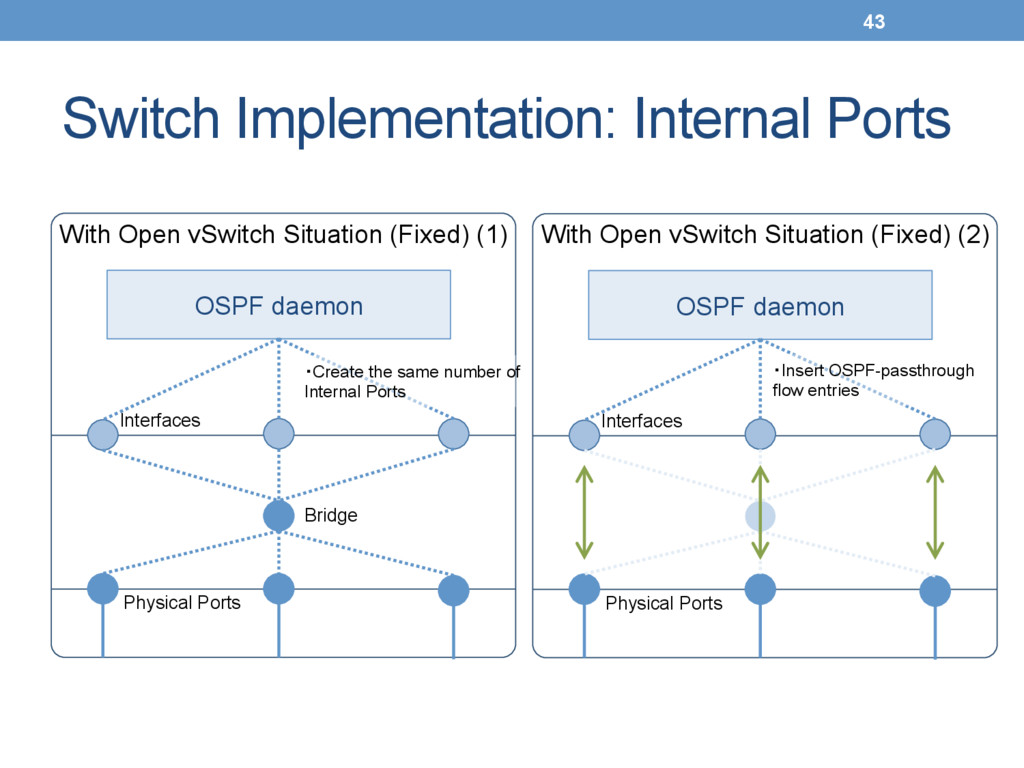 43

Switch Implementation: Internal Ports

With Open vSwitch Situation (Fixed) (1)

OSPF daemon

・Create the same number of Internal Ports

Interfaces

Bridge

Physical Ports

With Open vSwitch Situation (Fixed) (2)

OSPF daemon

・Insert OSPF-passthrough flow entries

Interfaces

Physical Ports